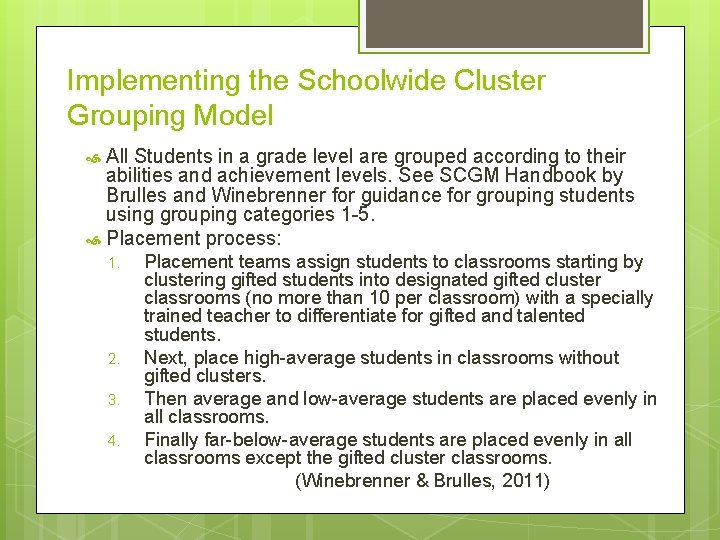 Implementing the Schoolwide Cluster Grouping Model

All Students in a grade level are grouped according to their abilities and achievement levels. See SCGM Handbook by Brulles and Winebrenner for guidance for grouping students using grouping categories 1-5.

Placement process:

1. Placement teams assign students to classrooms starting by clustering gifted students into designated gifted cluster classrooms (no more than 10 per classroom) with a specially trained teacher to differentiate for gifted and talented students.
2. Next, place high-average students in classrooms without gifted clusters.
3. Then average and low-average students are placed evenly in all classrooms.
4. Finally far-below-average students are placed evenly in all classrooms except the gifted cluster classrooms.

(Winebrenner & Brulles, 2011)